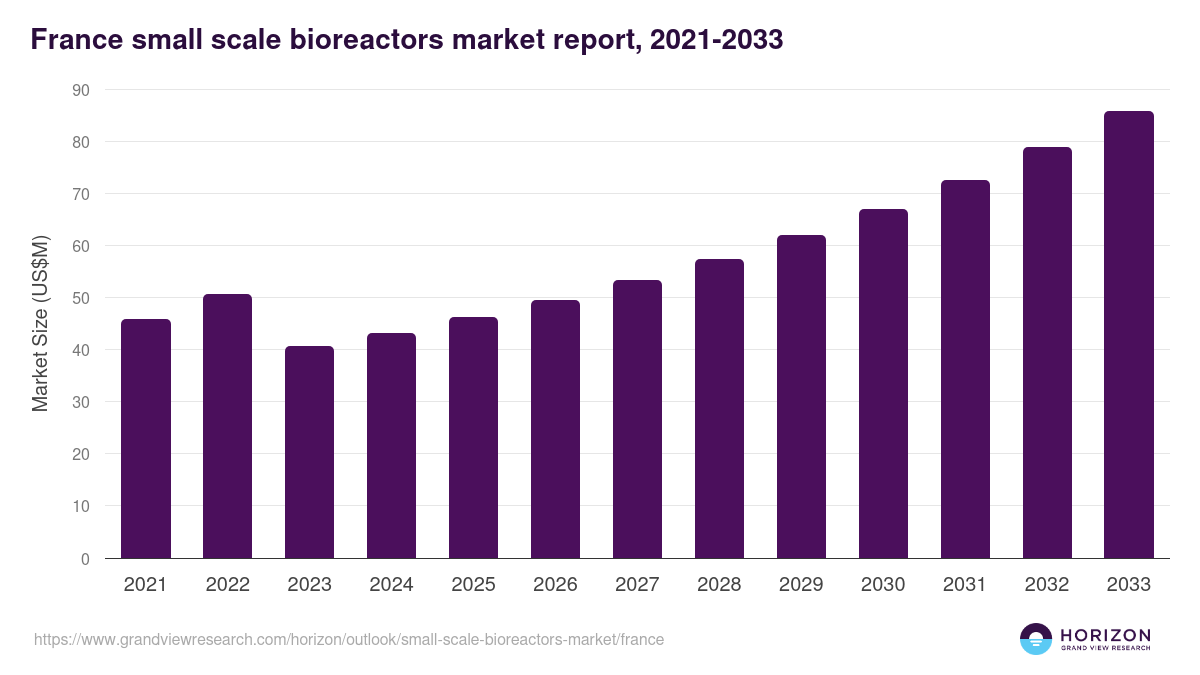 France small scale bioreactors market report, 2021-2033

Market Size (US$M)

90
80
70
60
50
40
30
20
10
0

2021 2022 2023 2024 2025 2026 2027 2028 2029 2030 2031 2032 2033

https://www.grandviewresearch.com/horizon/outlook/small-scale-bioreactors-market/france

HORIZON
GRAND VIEW RESEARCH